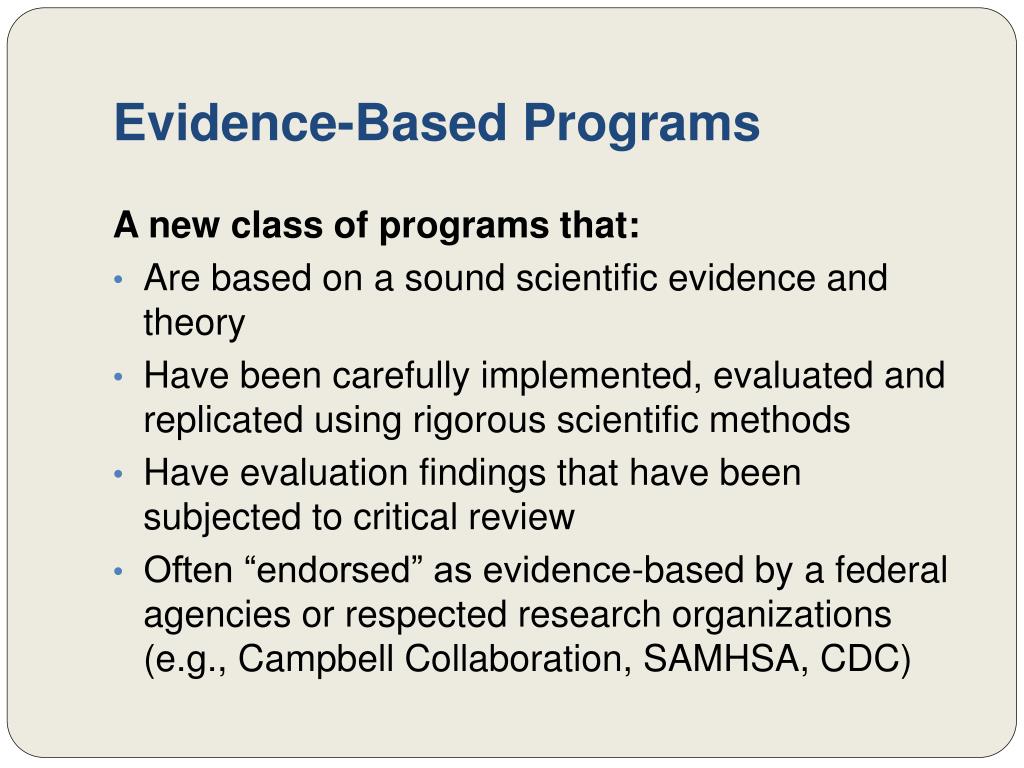 Evidence-Based Programs

A new class of programs that:

• Are based on a sound scientific evidence and theory
• Have been carefully implemented, evaluated and replicated using rigorous scientific methods
• Have evaluation findings that have been subjected to critical review
• Often “endorsed” as evidence-based by a federal agencies or respected research organizations (e.g., Campbell Collaboration, SAMHSA, CDC)